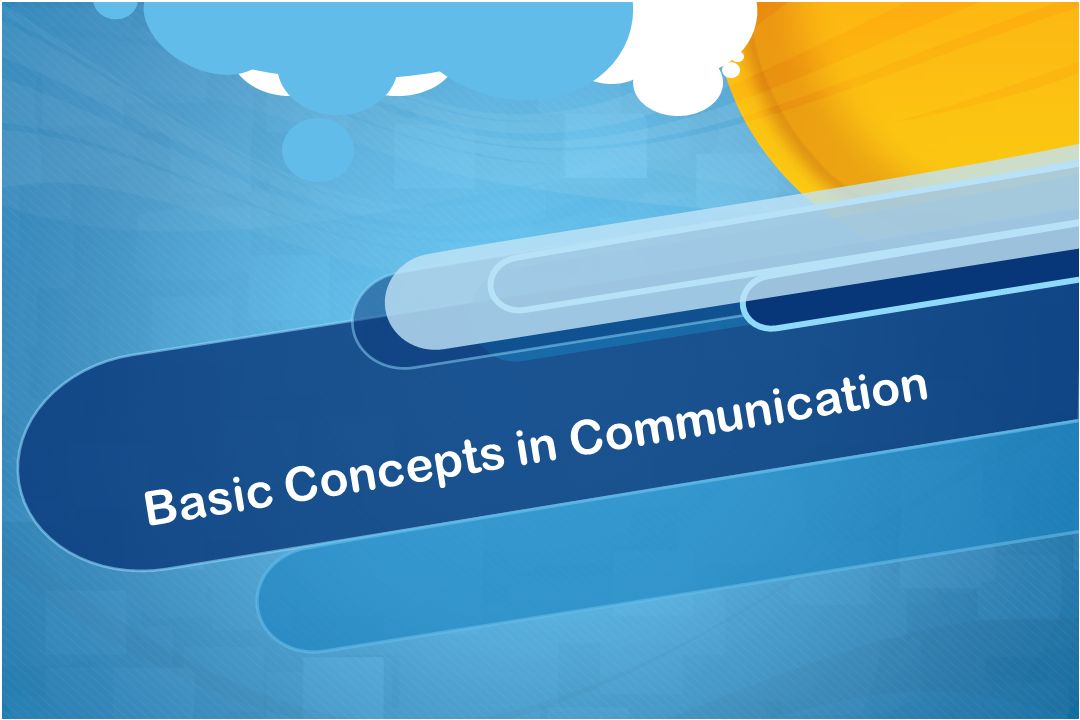 Basic Concepts in Communication